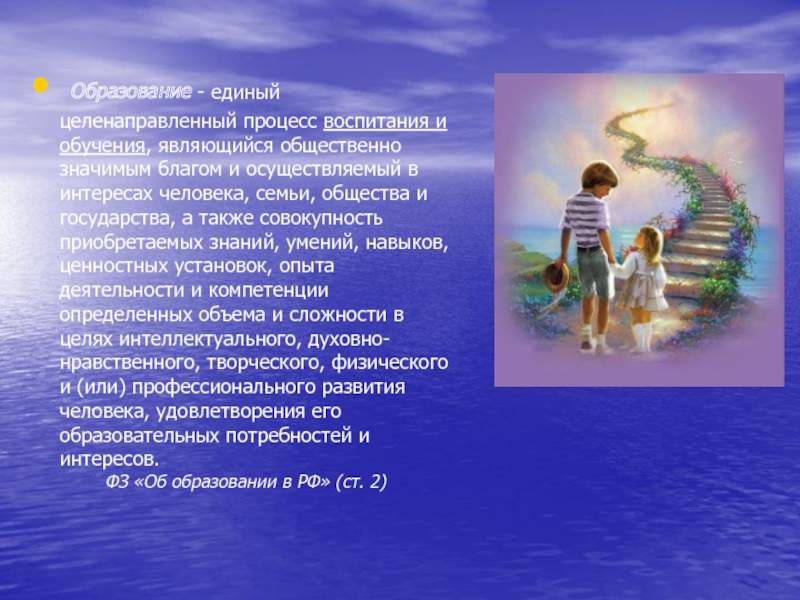 Образование - единый целенаправленный процесс воспитания и обучения, являющийся общественно значимым благом и осуществляемый в интересах человека, семьи, общества и государства, а также совокупность приобретаемых знаний, умений, навыков, ценностных установок, опыта деятельности и компетенции определенных объема и сложности в целях интеллектуального, духовно-нравственного, творческого, физического и (или) профессионального развития человека, удовлетворения его образовательных потребностей и интересов.

ФЗ «Об образовании в РФ» (ст. 2)